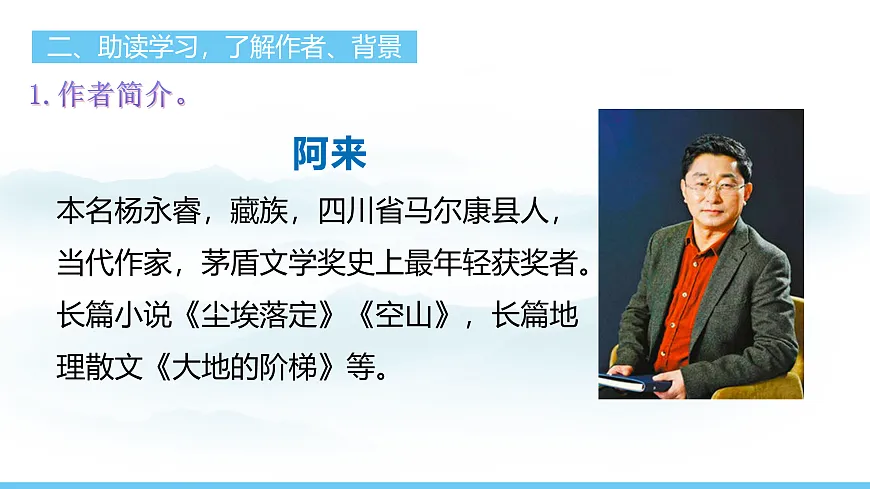 二、助读学习，了解作者、背景

1. 作者简介。

阿来

本名杨永睿，藏族，四川省马尔康县人，当代作家，茅盾文学奖史上最年轻获奖者。长篇小说《尘埃落定》《空山》，长篇地理散文《大地的阶梯》等。